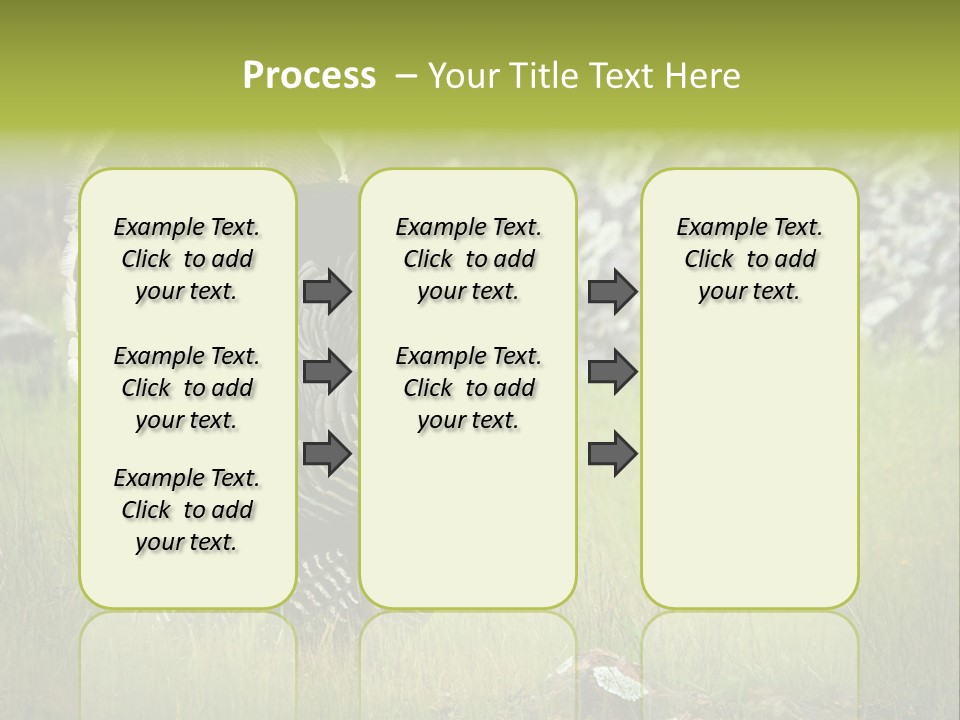 Process – Your Title Text Here

Example Text. Click to add your text.

Example Text. Click to add your text.

Example Text. Click to add your text.

Example Text. Click to add your text.

Example Text. Click to add your text.

Example Text. Click to add your text.